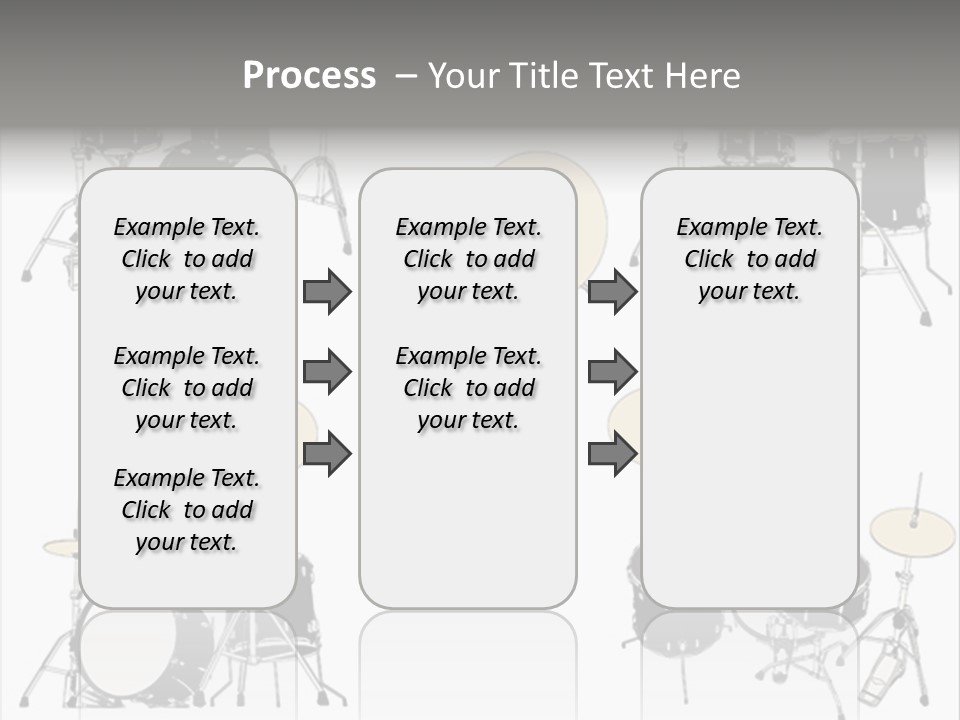 Process – Your Title Text Here

Example Text. Click to add your text.

Example Text. Click to add your text.

Example Text. Click to add your text.

Example Text. Click to add your text.

Example Text. Click to add your text.

Example Text. Click to add your text.